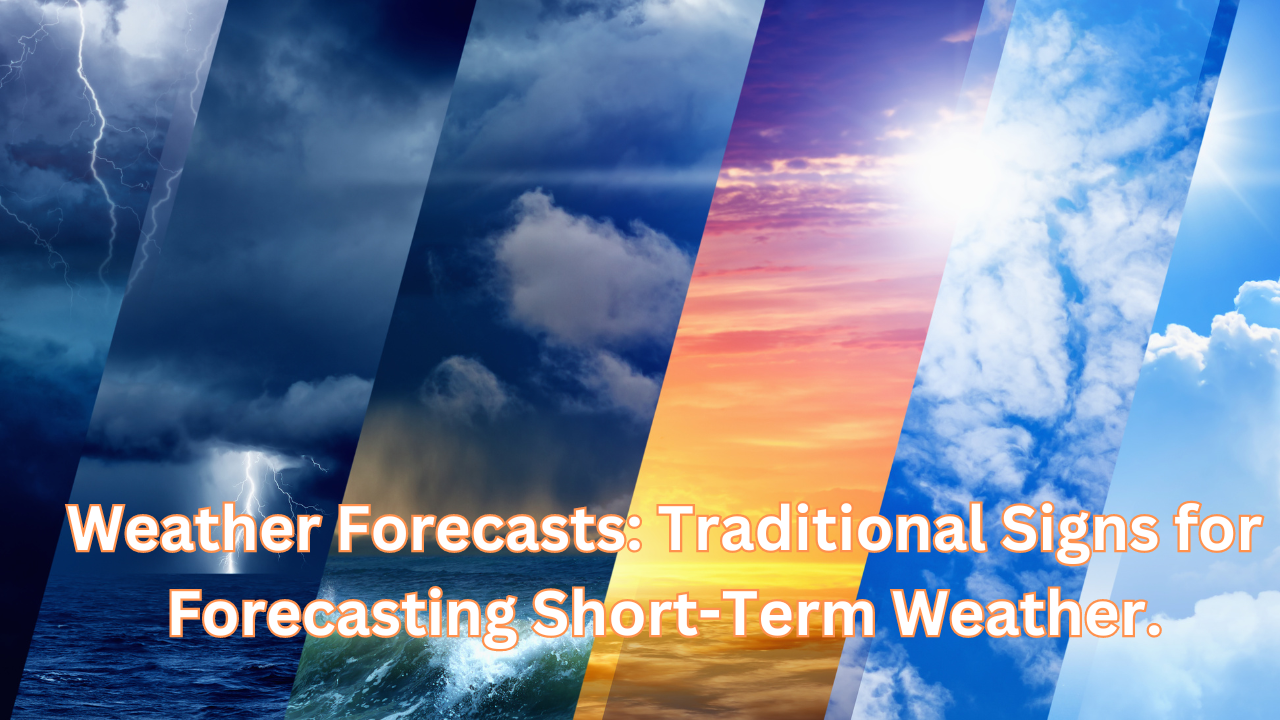 Weather Forecasts: Traditional Signs for Forecasting Short-Term Weather.